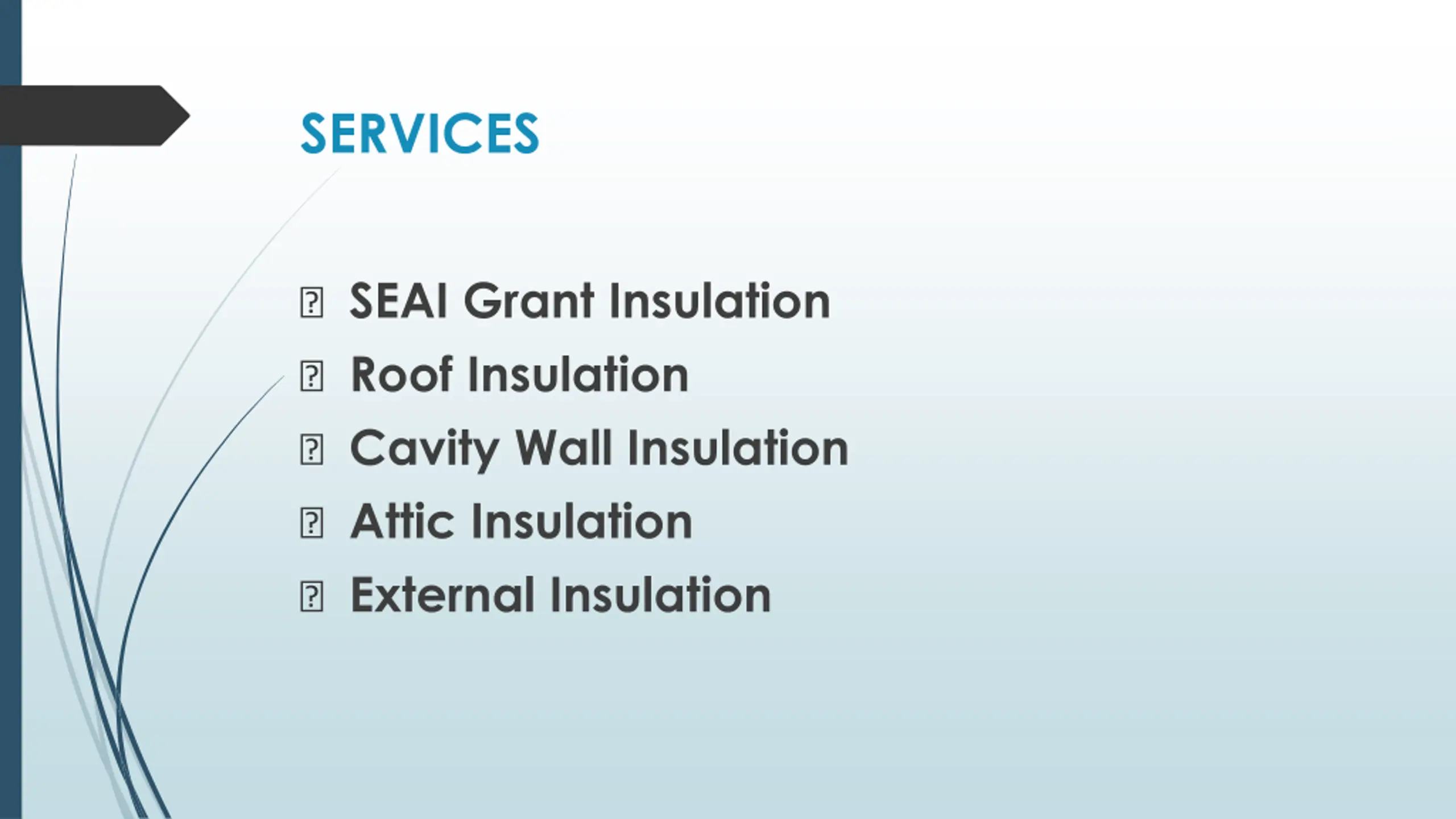 SERVICES

- SEAI Grant Insulation
- Roof Insulation
- Cavity Wall Insulation
- Attic Insulation
- External Insulation